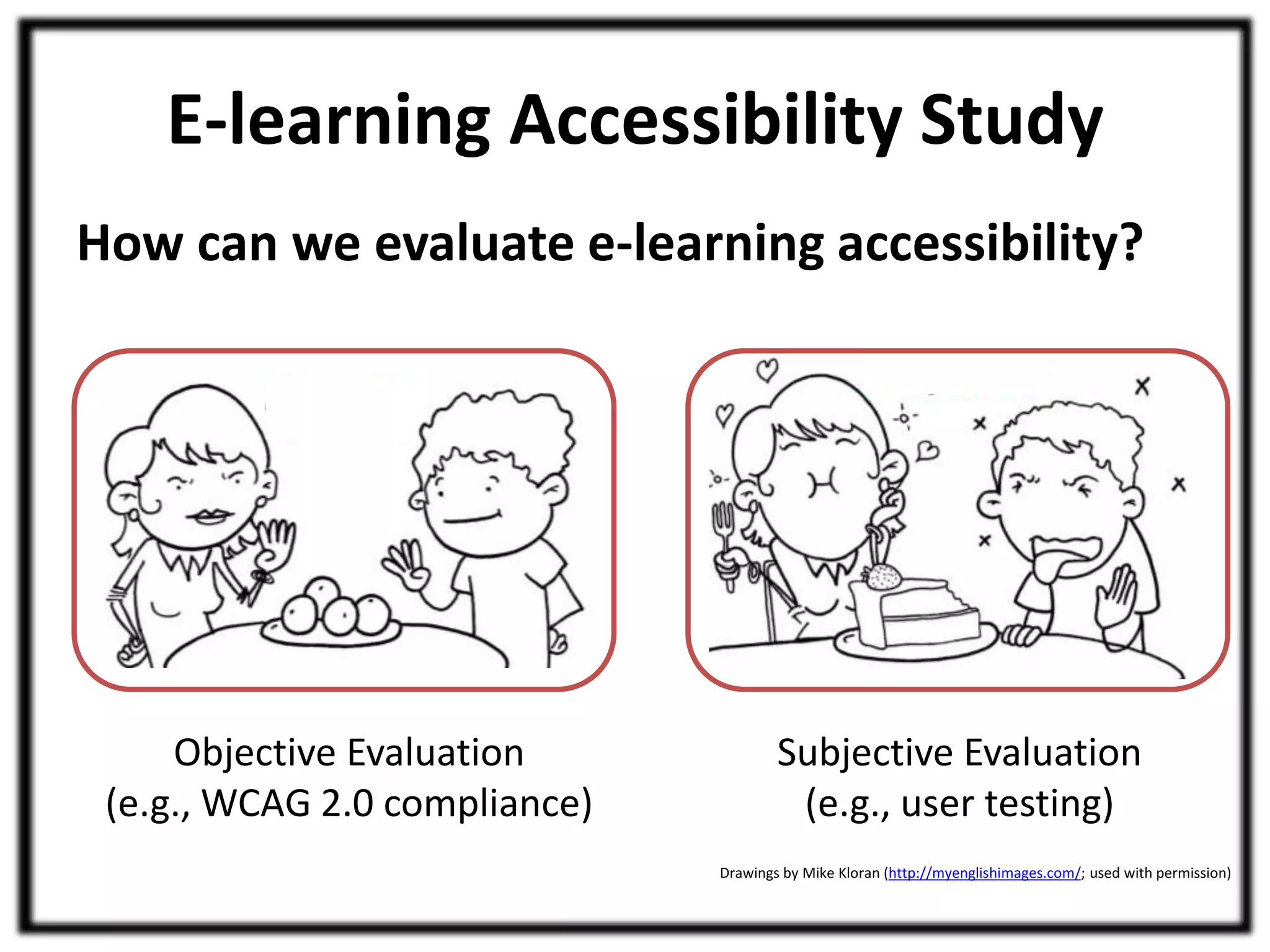 E-learning Accessibility Study

How can we evaluate e-learning accessibility?

Objective Evaluation
(e.g., WCAG 2.0 compliance)

Subjective Evaluation
(e.g., user testing)

Drawings by Mike Kloran (http://myenglishimages.com/; used with permission)